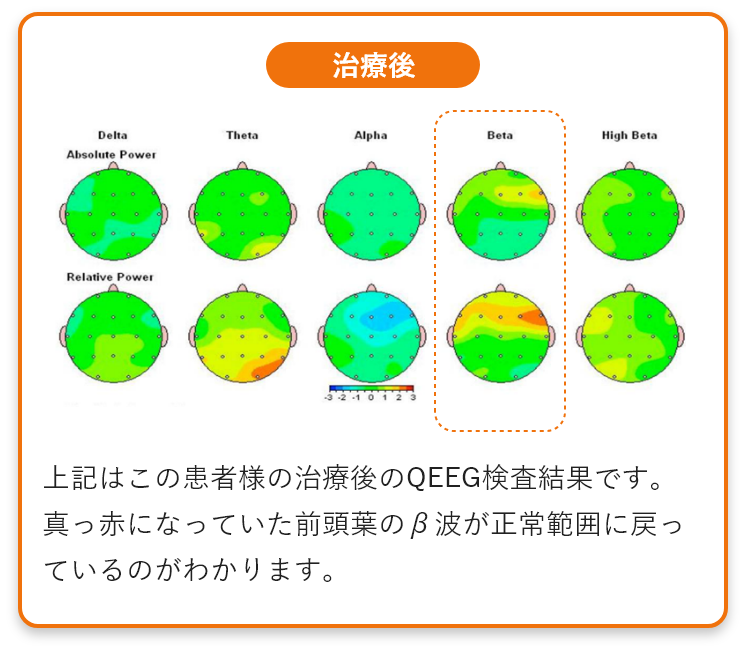 治療後

Delta

Theta

Alpha

Beta

High Beta

Absolute Power

Relative Power

-3 -2 -1 0 1 2 3

上記はこの患者様の治療後のQEEG検査結果です。真っ赤になっていた前頭葉のβ波が正常範囲に戻っているのがわかります。